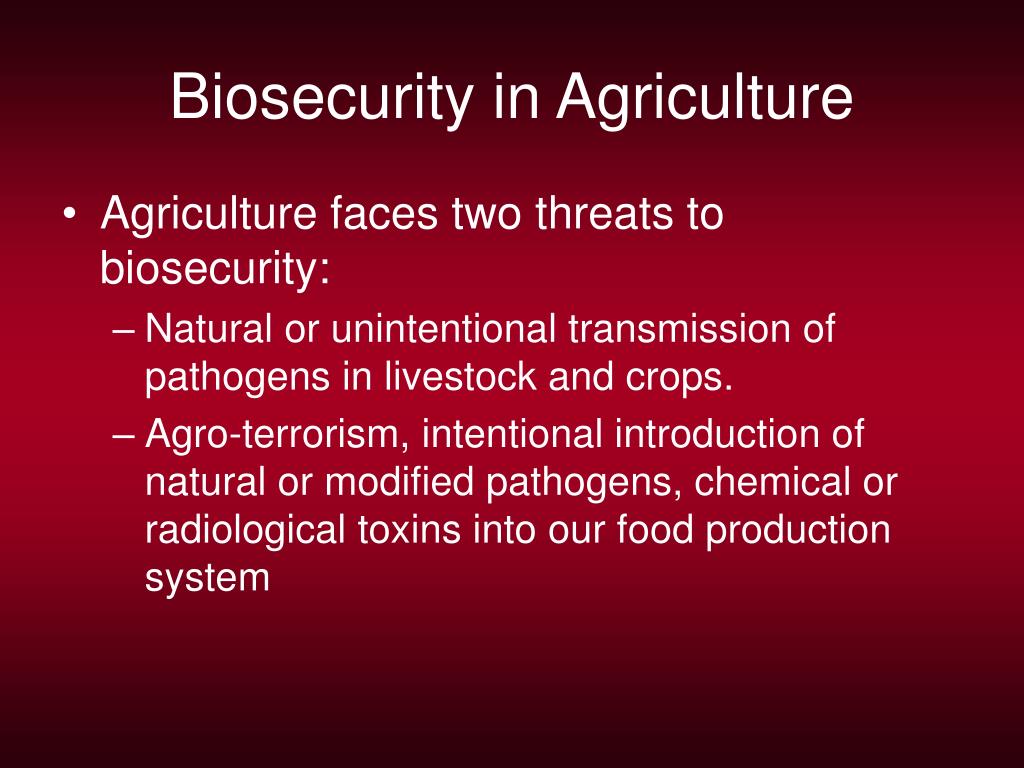 Biosecurity in Agriculture

• Agriculture faces two threats to biosecurity:
– Natural or unintentional transmission of pathogens in livestock and crops.
– Agro-terrorism, intentional introduction of natural or modified pathogens, chemical or radiological toxins into our food production system